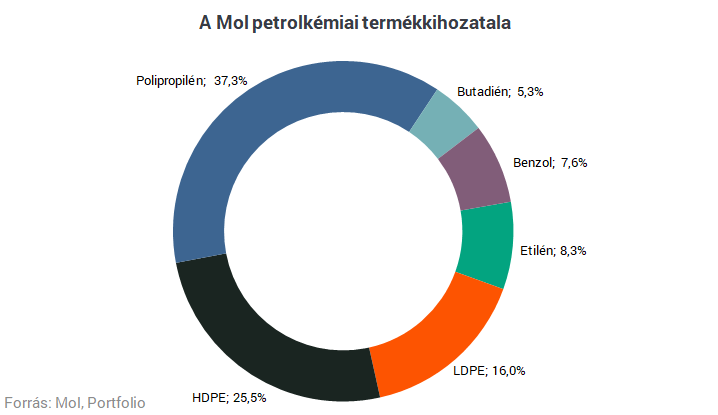 A Mol petrolkémiai termékkihozatala

Polipropilén; 37,3%

Butadién; 5,3%

Benzol; 7,6%

Etilén; 8,3%

LDPE; 16,0%

HDPE; 25,5%

Forrás: Mol, Portfolio